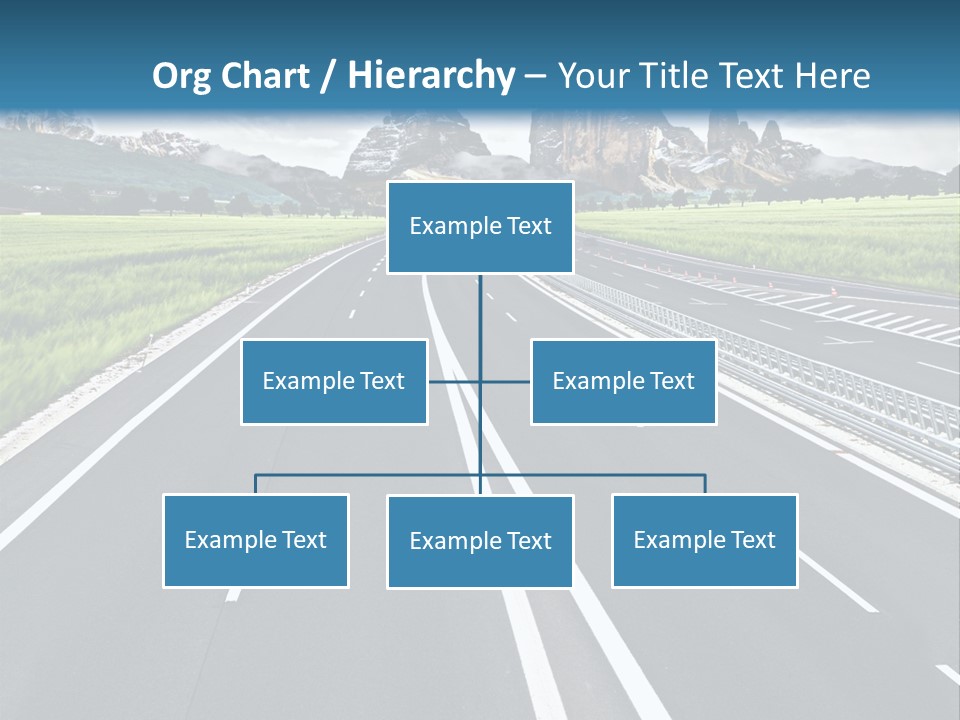 Org Chart / Hierarchy – Your Title Text Here

Example Text

Example Text

Example Text

Example Text

Example Text

Example Text